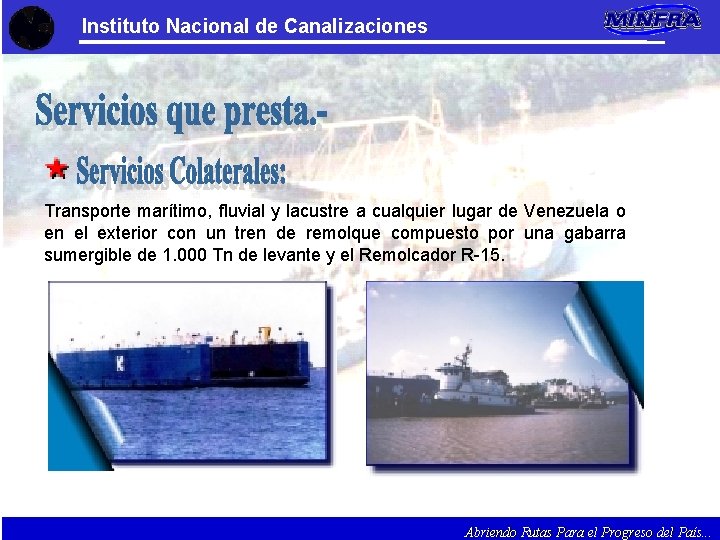 Instituto Nacional de Canalizaciones

MINFRA

Servicios que presta.-

Servicios Colaterales:

Transporte marítimo, fluvial y lacustre a cualquier lugar de Venezuela o en el exterior con un tren de remolque compuesto por una gabarra sumergible de 1.000 Tn de levante y el Remolcador R-15.

Abriendo Rutas Para el Progreso del País...